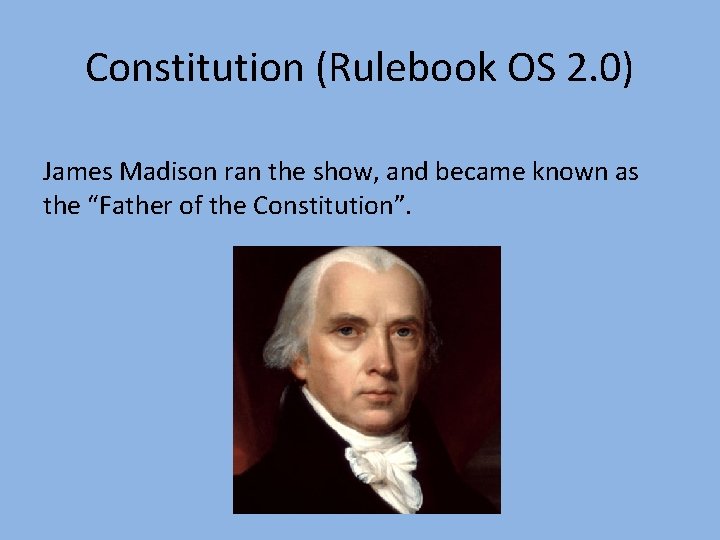 Constitution (Rulebook OS 2.0)

James Madison ran the show, and became known as the “Father of the Constitution”.